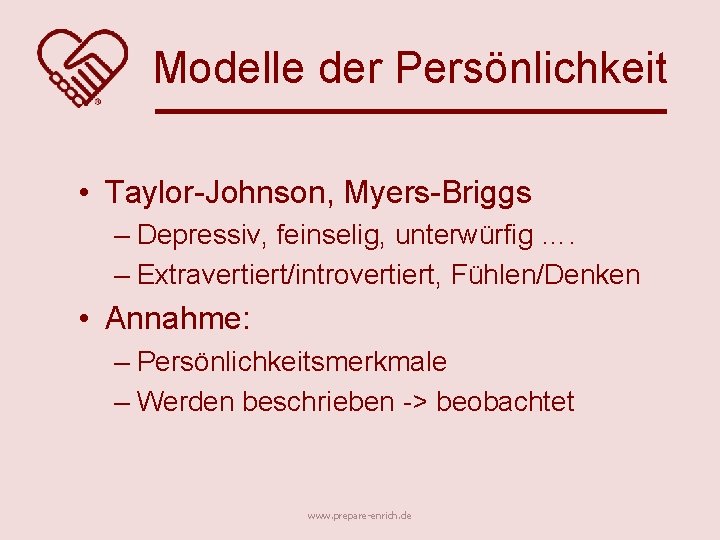 Modelle der Persönlichkeit

• Taylor-Johnson, Myers-Briggs
– Depressiv, feinselig, unterwürfig ….
– Extravertiert/introvertiert, Fühlen/Denken
• Annahme:
– Persönlichkeitsmerkmale
– Werden beschrieben -> beobachtet

www.prepare-enrich.de